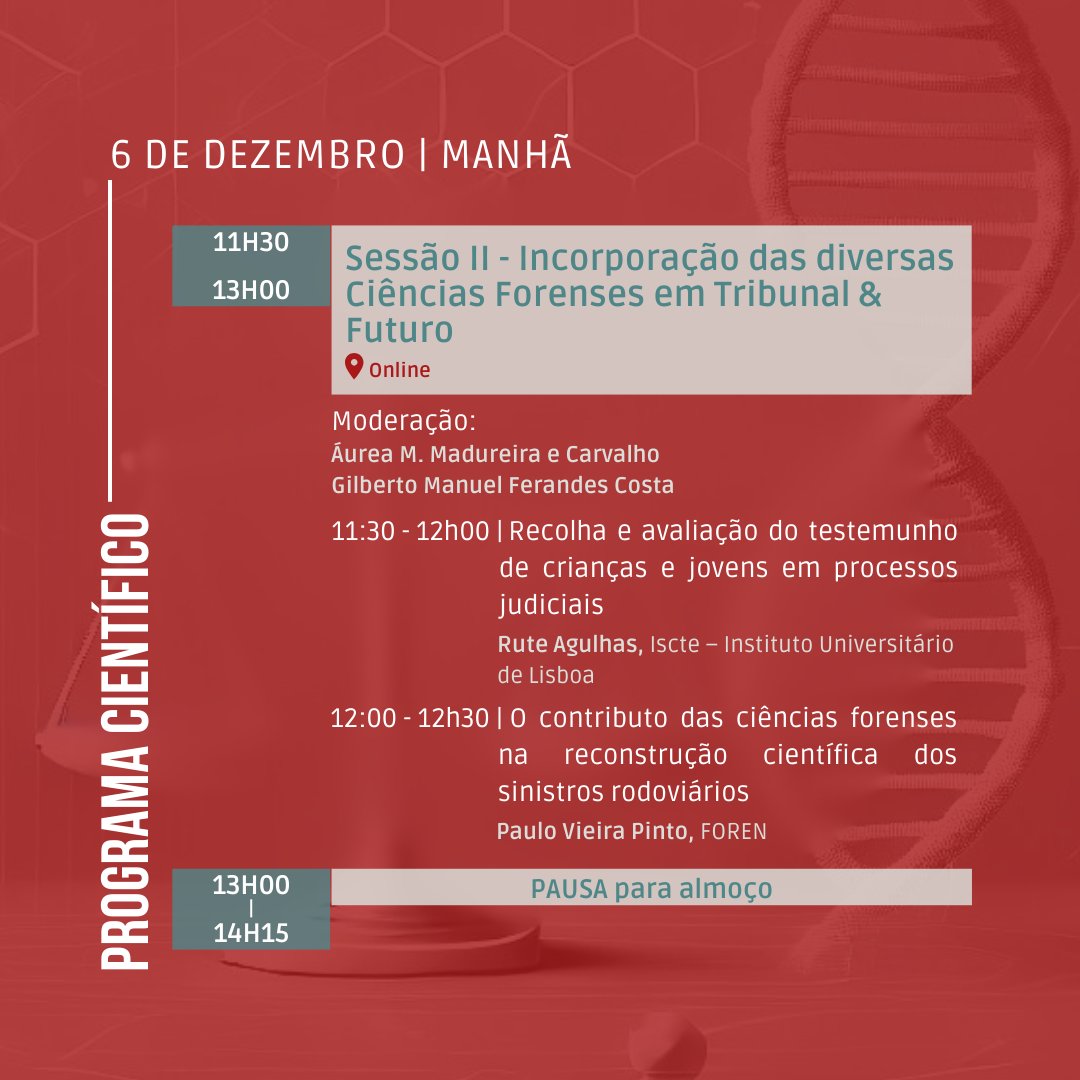 6 DE DEZEMBRO | MANHÃ

PROGRAMA CIENTÍFICO

11H30
13H00

Sessão II - Incorporação das diversas Ciências Forenses em Tribunal & Futuro

Online

Moderação:
Áurea M. Madureira e Carvalho
Gilberto Manuel Ferandes Costa

11:30 - 12h00 | Recolha e avaliação do testemunho de crianças e jovens em processos judiciais
Rute Agulhas, Iscte – Instituto Universitário de Lisboa

12:00 - 12h30 | O contributo das ciências forenses na reconstrução científica dos sinistros rodoviários
Paulo Vieira Pinto, FOREN

13H00
|
14H15

PAUSA para almoço